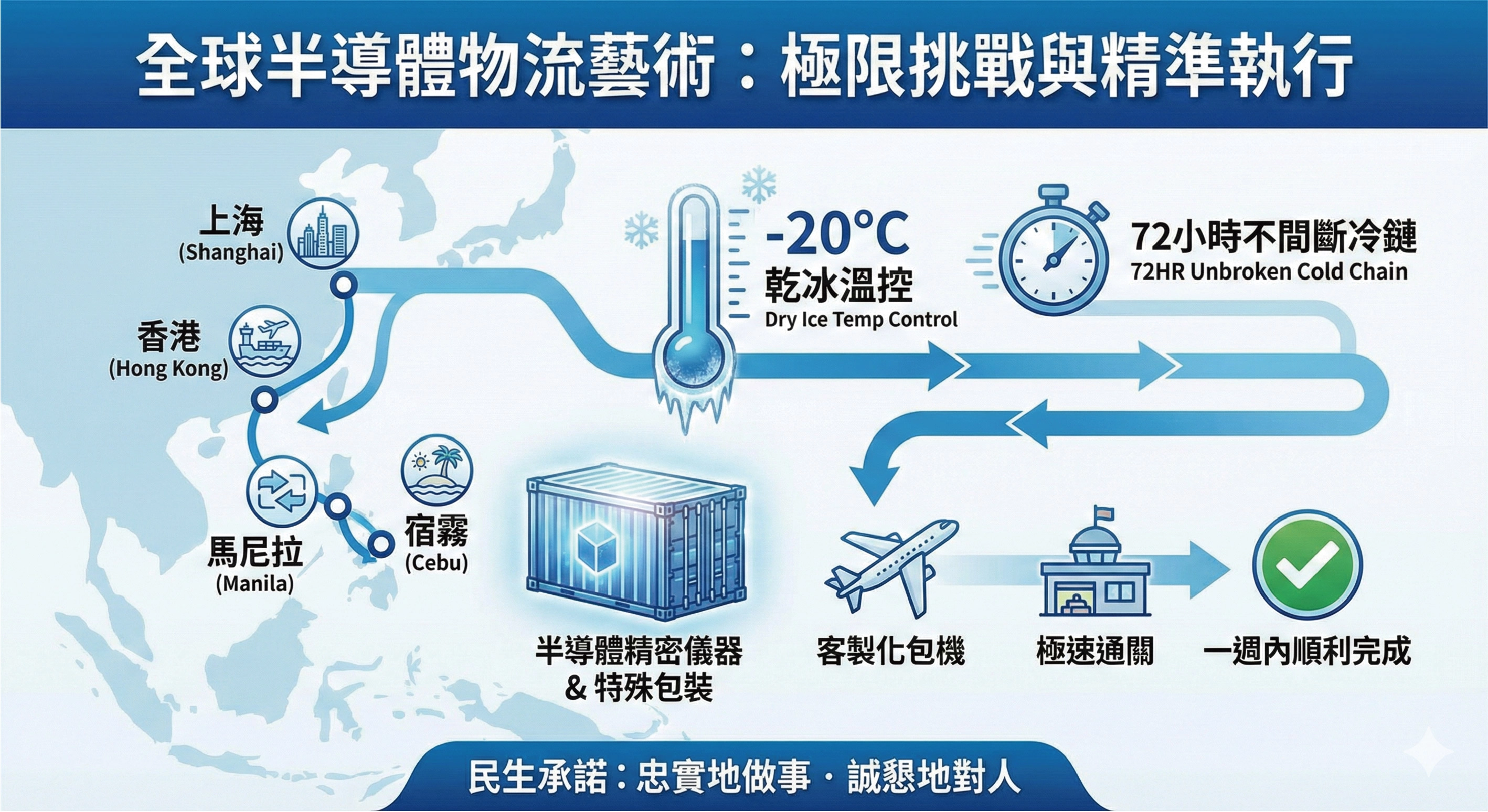 全球半導體物流藝術：極限挑戰與精準執行

上海
(Shanghai)

香港
(Hong Kong)

馬尼拉
(Manila)

宿霧
(Cebu)

-20°C
乾冰溫控
Dry Ice Temp Control

72小時不間斷冷鏈
72HR Unbroken Cold Chain

半導體精密儀器
& 特殊包裝

客製化包機

極速通關

一週內順利完成

民生承諾：忠實地做事．誠懇地對人